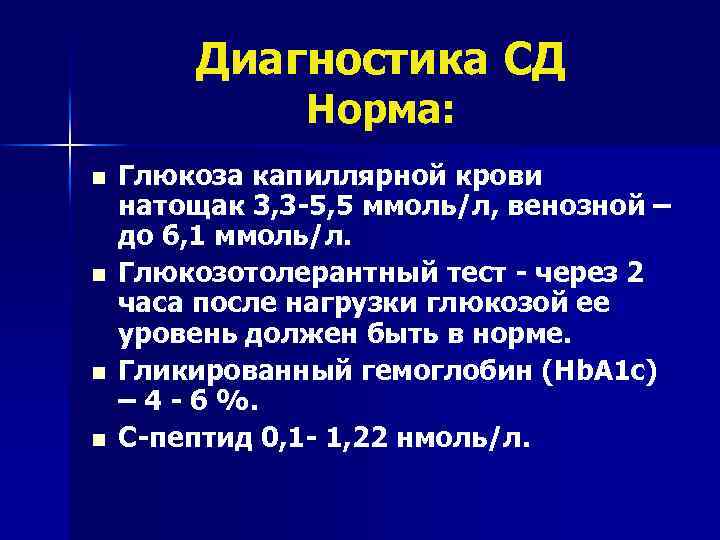 Диагностика СД
Норма:

■ Глюкоза капиллярной крови натощак 3,3-5,5 ммоль/л, венозной – до 6,1 ммоль/л.

■ Глюкозотолерантный тест - через 2 часа после нагрузки глюкозой ее уровень должен быть в норме.

■ Гликированный гемоглобин (HbA1c) – 4 - 6 %.

■ С-пептид 0,1- 1,22 нмоль/л.